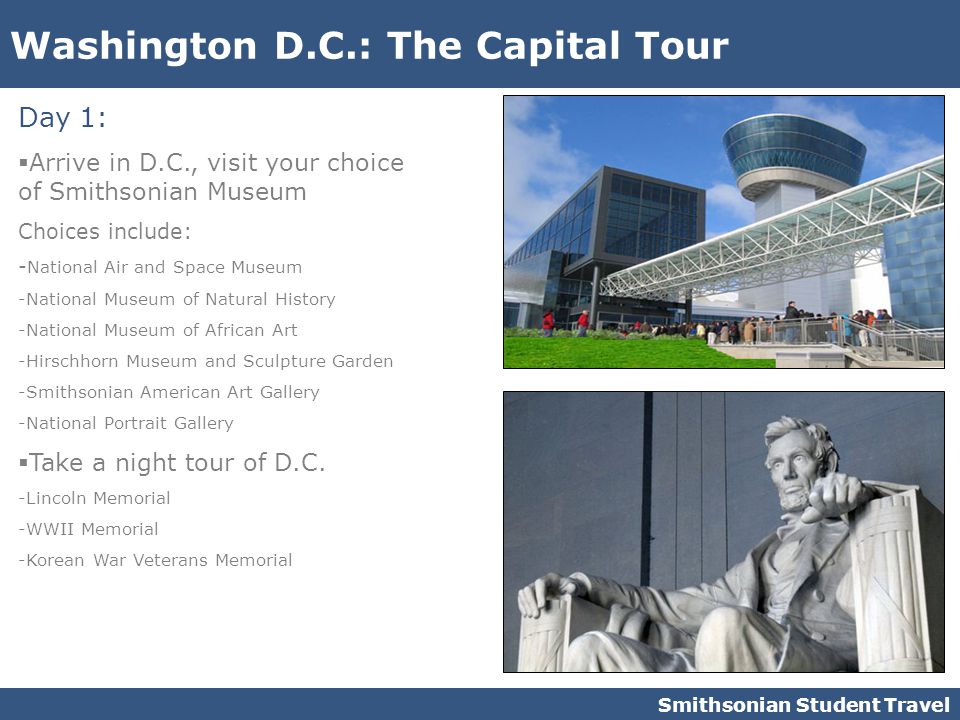 Washington D.C.: The Capital Tour

Day 1:

▪Arrive in D.C., visit your choice of Smithsonian Museum

Choices include:

-National Air and Space Museum

-National Museum of Natural History

-National Museum of African Art

-Hirschhorn Museum and Sculpture Garden

-Smithsonian American Art Gallery

-National Portrait Gallery

▪Take a night tour of D.C.

-Lincoln Memorial

-WWII Memorial

-Korean War Veterans Memorial

Smithsonian Student Travel